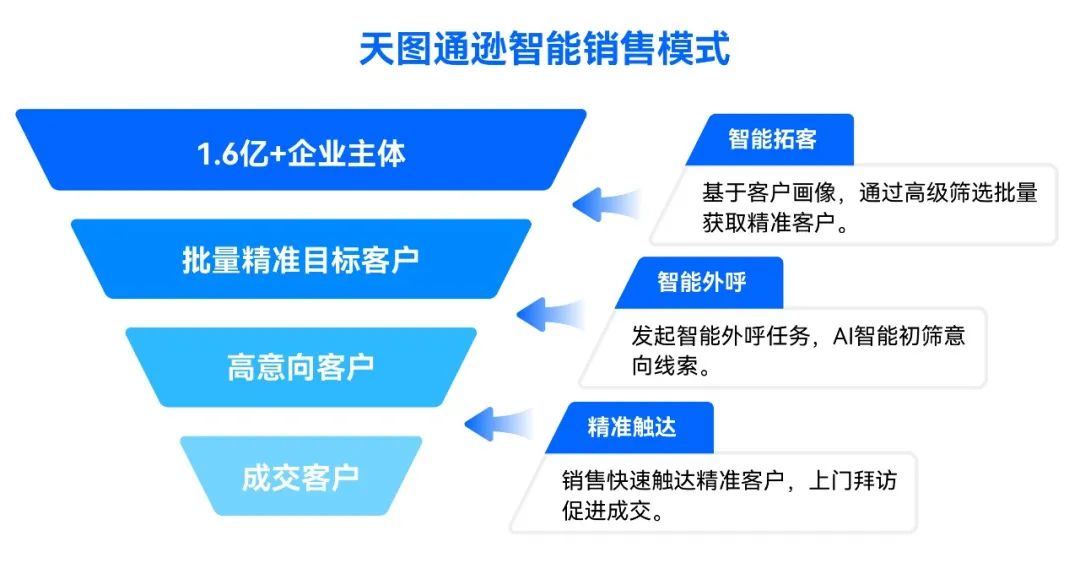 天图通逊智能销售模式

1.6亿+企业主体

批量精准目标客户

高意向客户

成交客户

智能拓客

基于客户画像，通过高级筛选批量获取精准客户。

智能外呼

发起智能外呼任务，AI智能初筛意向线索。

精准触达

销售快速触达精准客户，上门拜访促进成交。